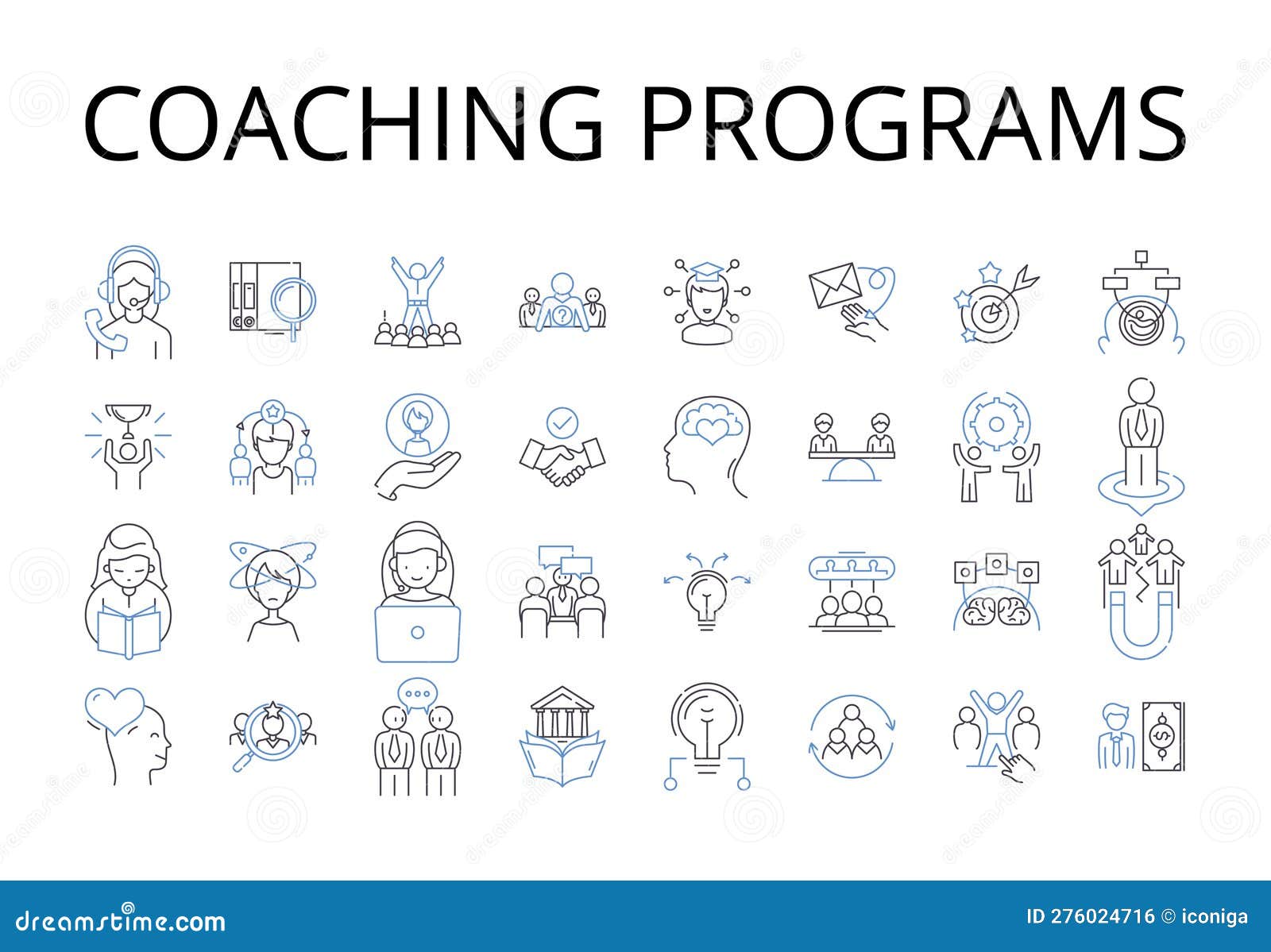 COACHING PROGRAMS

dreamstime.com

ID 276024716 © iconiga